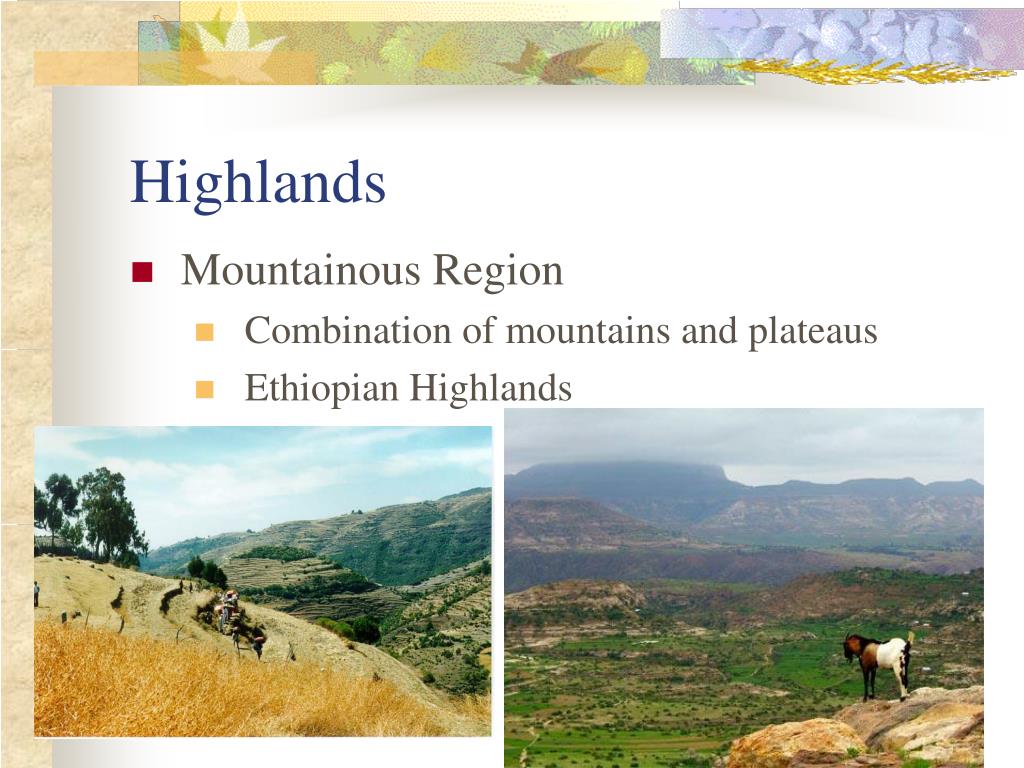 Highlands

Mountainous Region

Combination of mountains and plateaus

Ethiopian Highlands